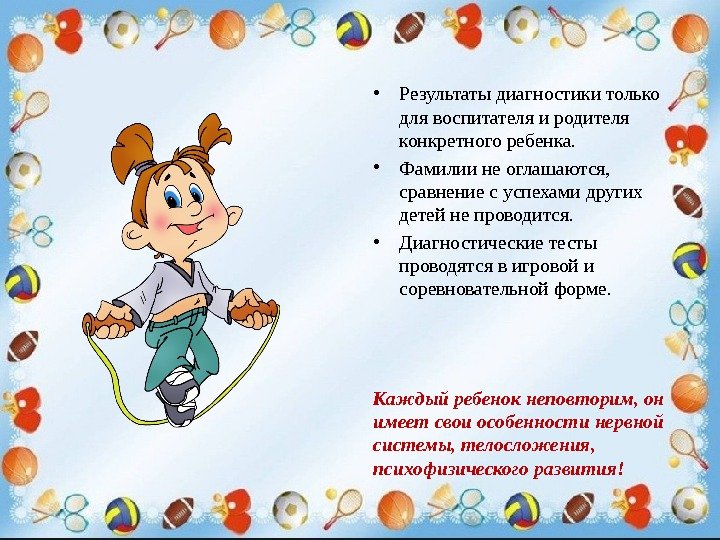 • Результаты диагностики только для воспитателя и родителя конкретного ребенка.

• Фамилии не оглашаются, сравнение с успехами других детей не проводится.

• Диагностические тесты проводятся в игровой и соревновательной форме.

Каждый ребенок неповторим, он имеет свои особенности нервной системы, телосложения, психофизического развития!